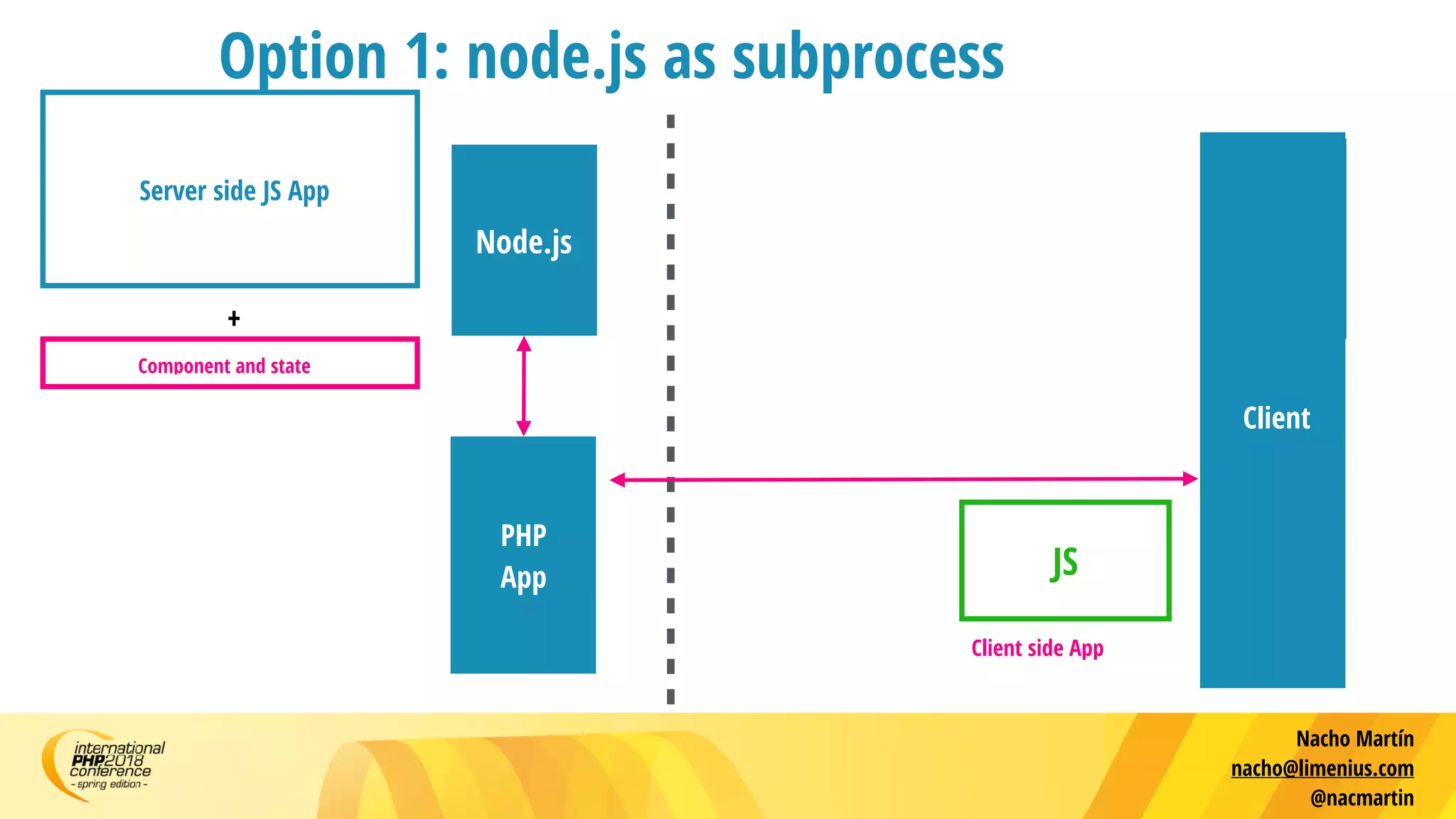 Option 1: node.js as subprocess

Server side JS App

+

Component and state

Node.js

PHP App

JS

Client side App

Client

international PHP2018 conference - spring edition -

Nacho Martín
nacho@limenius.com
@nacmartin